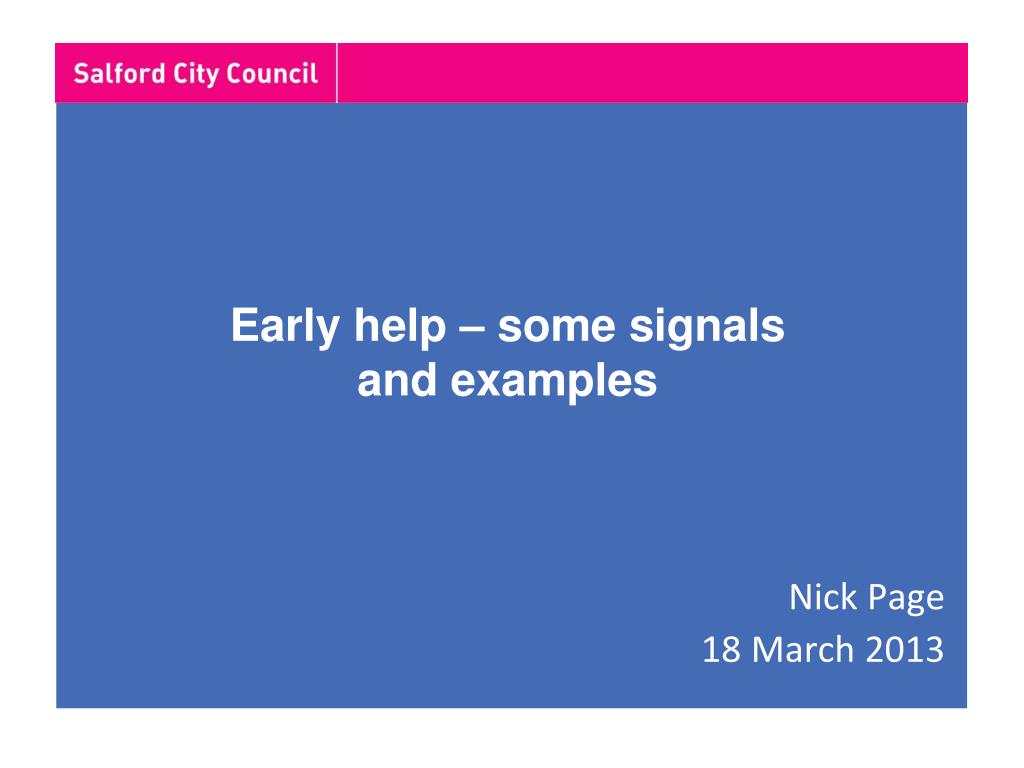 Salford City Council

Early help – some signals and examples

Nick Page
18 March 2013